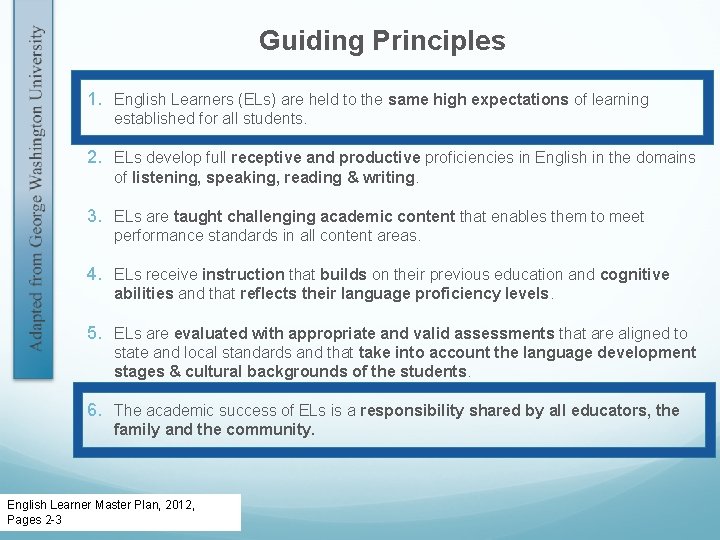 Adapted from George Washington University

Guiding Principles

1. English Learners (ELs) are held to the same high expectations of learning established for all students.

2. ELs develop full receptive and productive proficiencies in English in the domains of listening, speaking, reading & writing.

3. ELs are taught challenging academic content that enables them to meet performance standards in all content areas.

4. ELs receive instruction that builds on their previous education and cognitive abilities and that reflects their language proficiency levels.

5. ELs are evaluated with appropriate and valid assessments that are aligned to state and local standards and that take into account the language development stages & cultural backgrounds of the students.

6. The academic success of ELs is a responsibility shared by all educators, the family and the community.

English Learner Master Plan, 2012, Pages 2-3